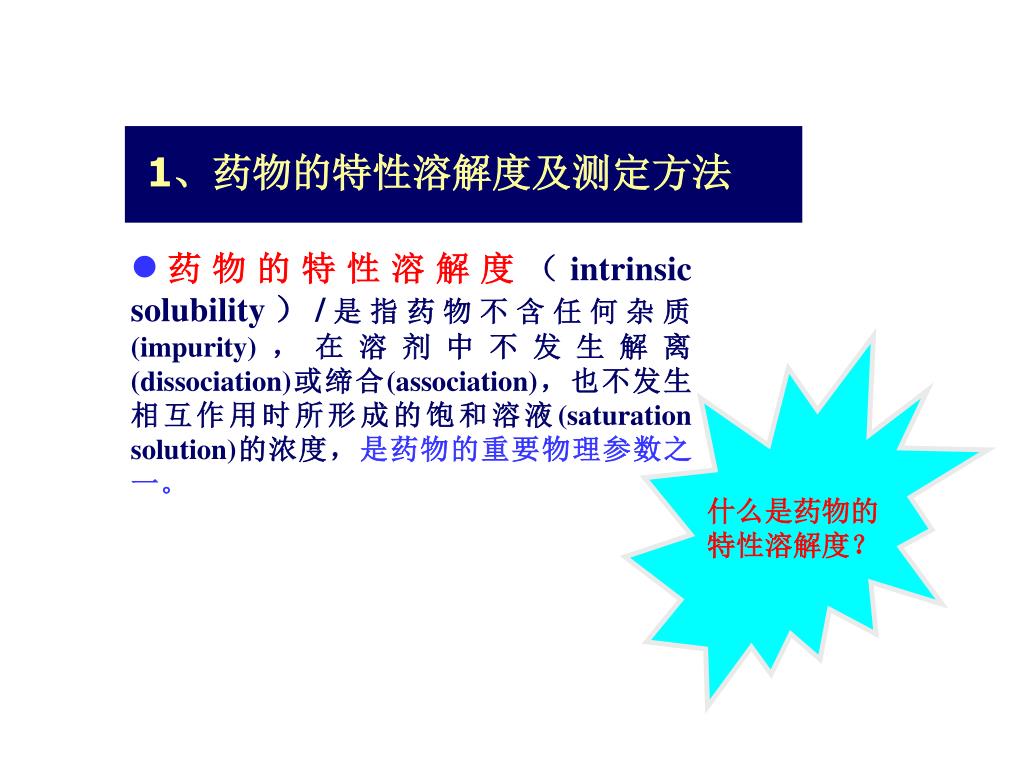 1、药物的特性溶解度及测定方法

● 药物的特性溶解度（intrinsic solubility）/是指药物不含任何杂质(impurity)，在溶剂中不发生解离(dissociation)或缔合(association)，也不发生相互作用时所形成的饱和溶液(saturation solution)的浓度，是药物的重要物理参数之一。

什么是药物的特性溶解度？